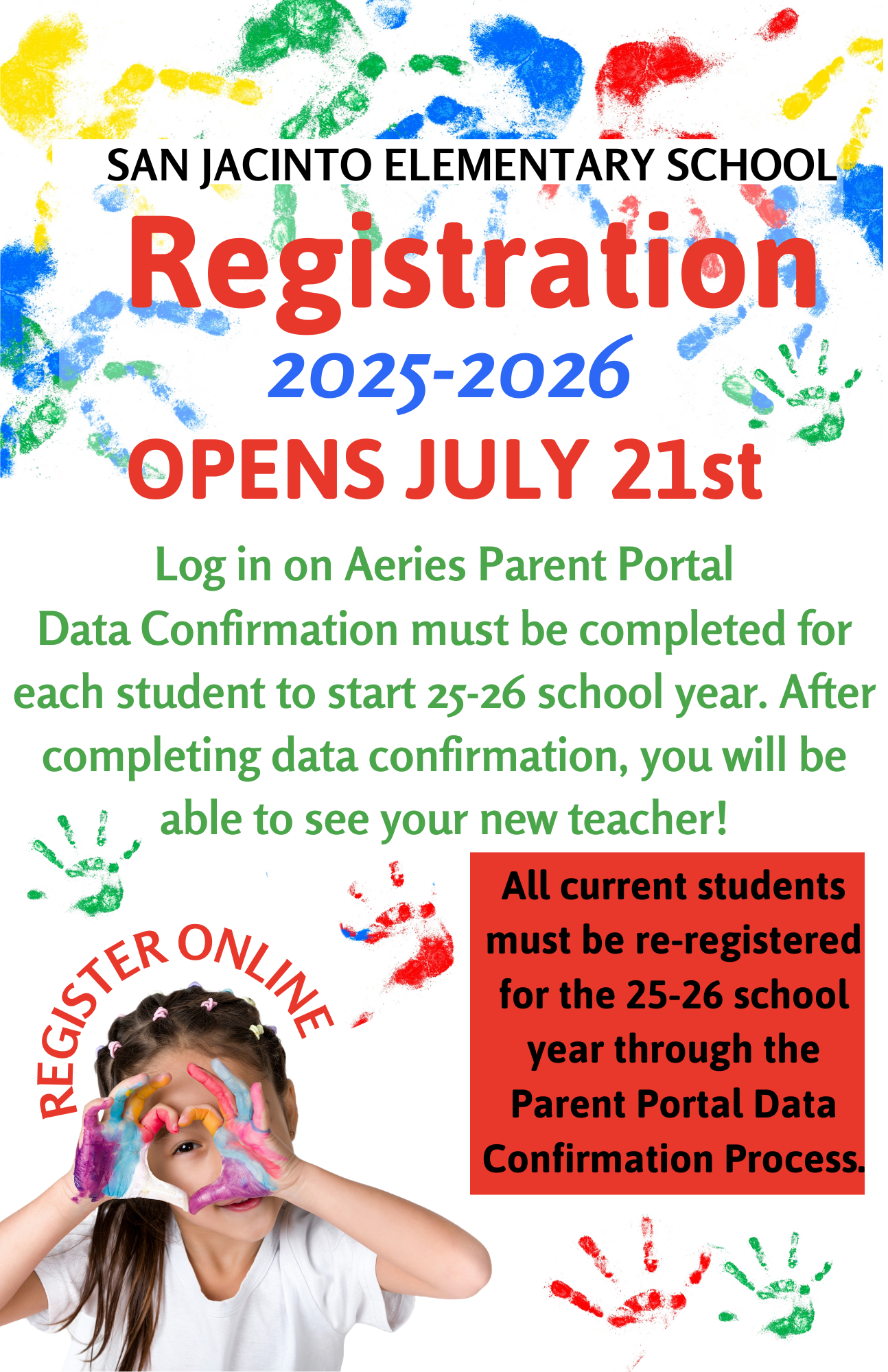 SAN JACINTO ELEMENTARY SCHOOL

Registration

2025-2026

OPENS JULY 21st

Log in on Aeries Parent Portal

Data Confirmation must be completed for each student to start 25-26 school year. After completing data confirmation, you will be able to see your new teacher!

REGISTER ONLINE

All current students must be re-registered for the 25-26 school year through the Parent Portal Data Confirmation Process.